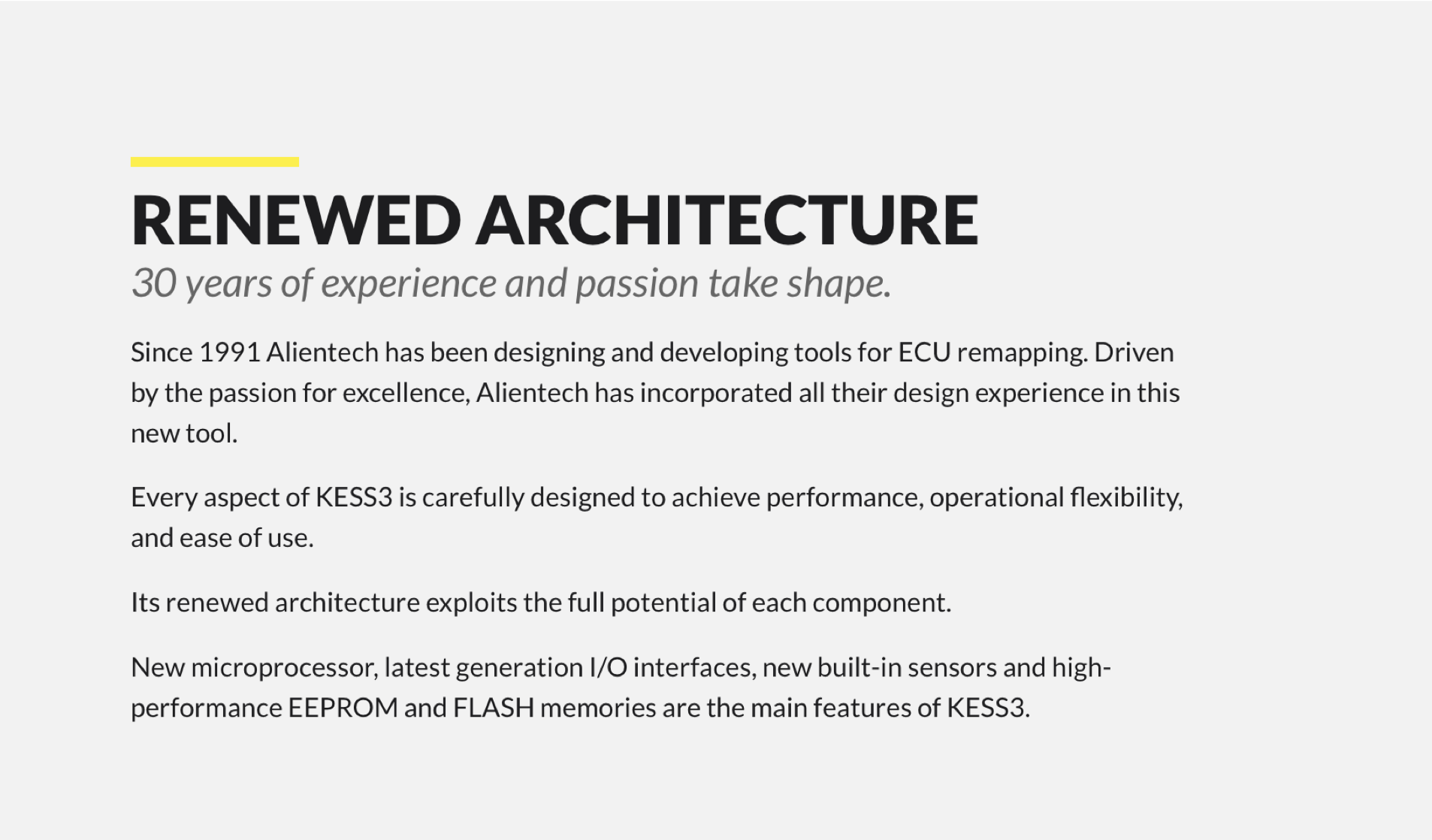 RENEWED ARCHITECTURE

30 years of experience and passion take shape.

Since 1991 Alientech has been designing and developing tools for ECU remapping. Driven by the passion for excellence, Alientech has incorporated all their design experience in this new tool.

Every aspect of KESS3 is carefully designed to achieve performance, operational flexibility, and ease of use.

Its renewed architecture exploits the full potential of each component.

New microprocessor, latest generation I/O interfaces, new built-in sensors and high-performance EEPROM and FLASH memories are the main features of KESS3.